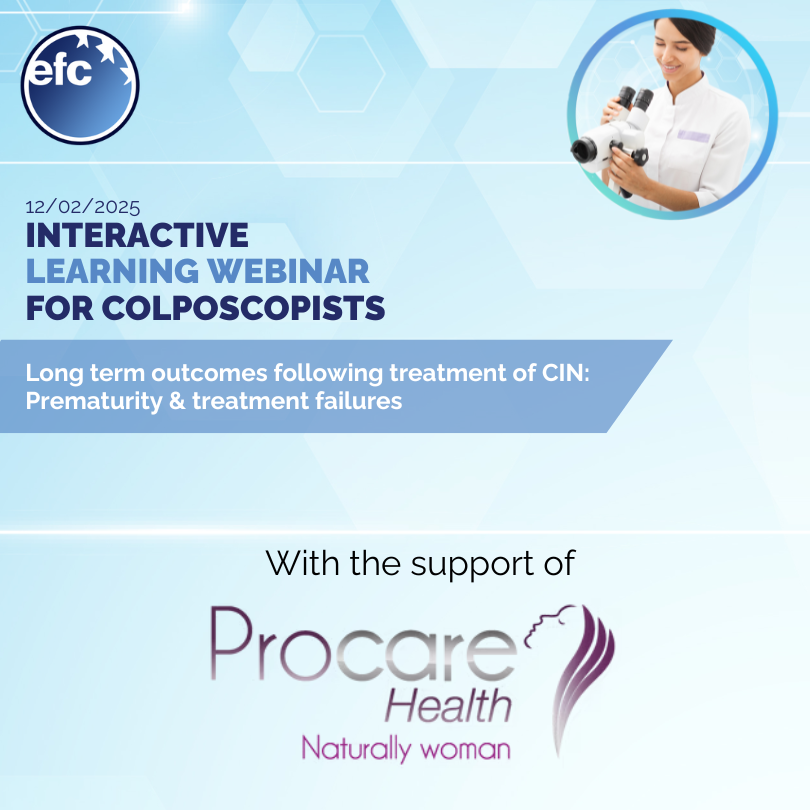 efc

12/02/2025
INTERACTIVE
LEARNING WEBINAR
FOR COLPOSCOPISTS

Long term outcomes following treatment of CIN: Prematurity & treatment failures

With the support of

Procare
Health
Naturally woman